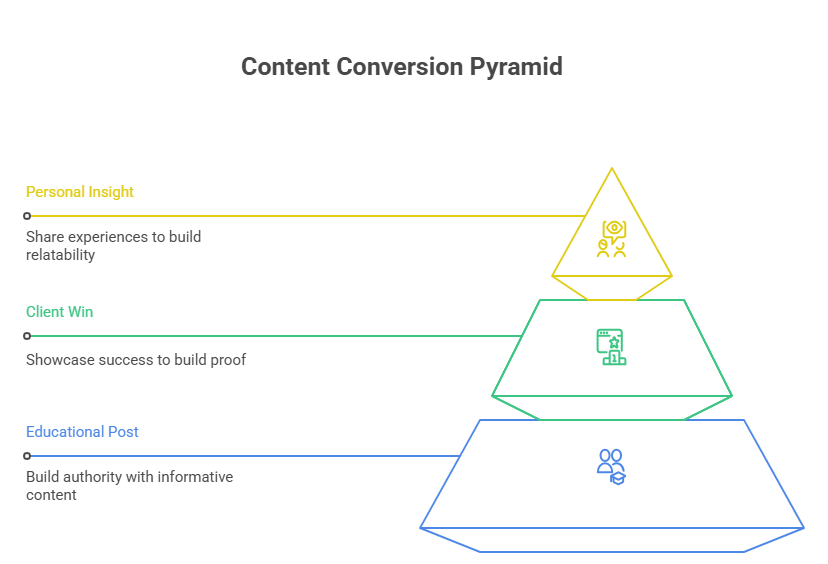 Content Conversion Pyramid

Personal Insight

Share experiences to build relatability

Client Win

Showcase success to build proof

Educational Post

Build authority with informative content